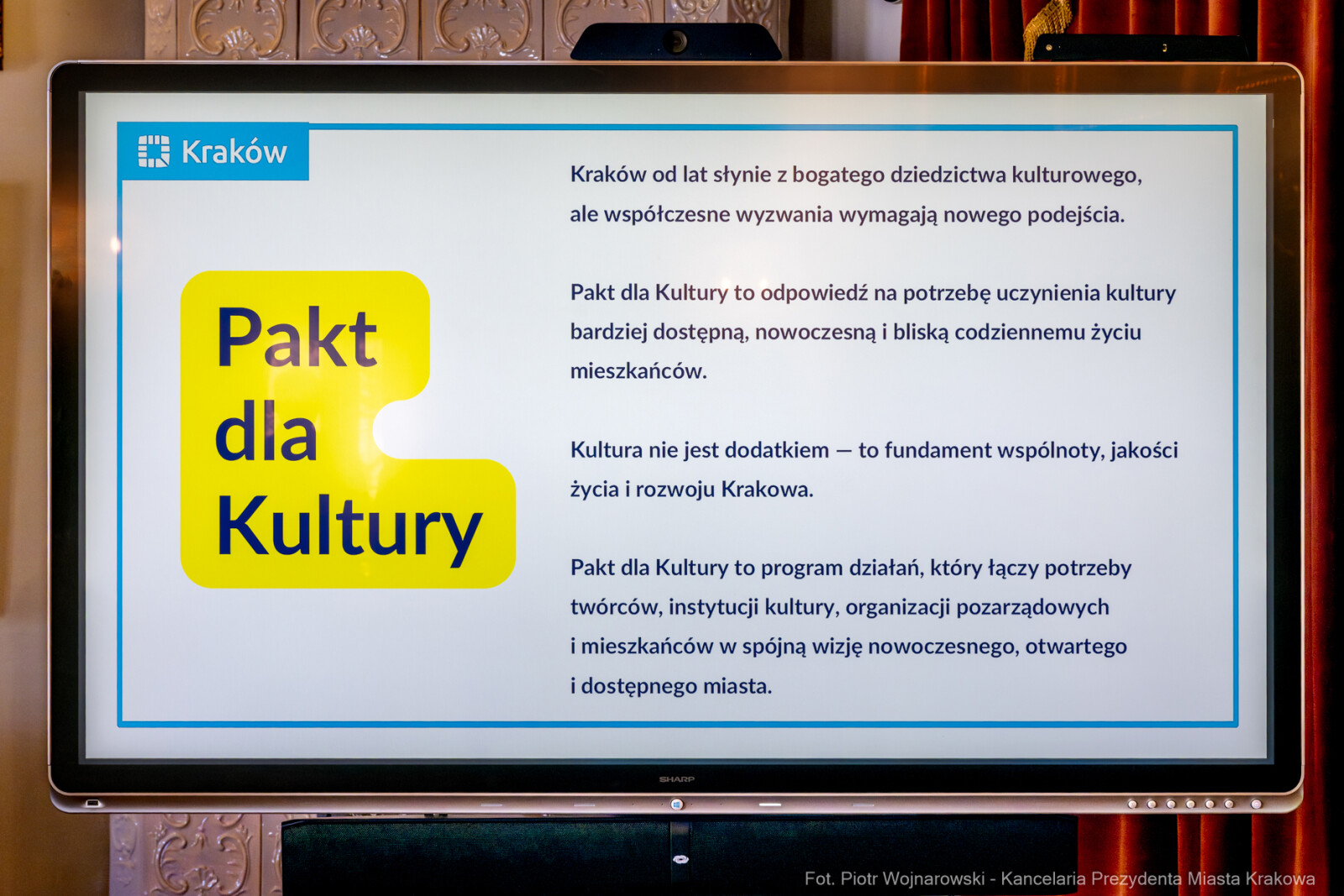 Kraków

Pakt dla Kultury

Kraków od lat słynie z bogatego dziedzictwa kulturowego, ale współczesne wyzwania wymagają nowego podejścia.

Pakt dla Kultury to odpowiedź na potrzebę uczynienia kultury bardziej dostępną, nowoczesną i bliską codziennemu życiu mieszkańców.

Kultura nie jest dodatkiem — to fundament wspólnoty, jakości życia i rozwoju Krakowa.

Pakt dla Kultury to program działań, który łączy potrzeby twórców, instytucji kultury, organizacji pozarządowych i mieszkańców w spójną wizję nowoczesnego, otwartego i dostępnego miasta.

SHARP

Fot. Piotr Wojnarowski - Kancelaria Prezydenta Miasta Krakowa